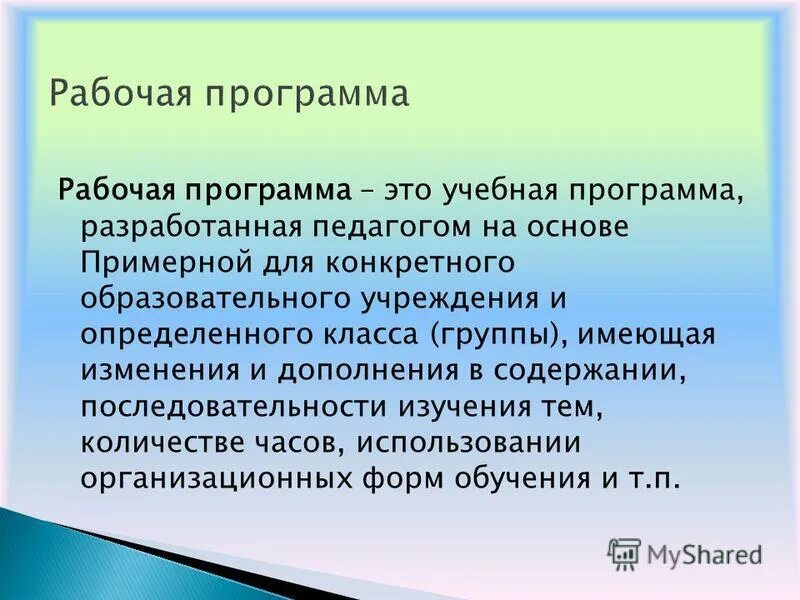 Рабочая программа

Рабочая программа – это учебная программа, разработанная педагогом на основе Примерной для конкретного образовательного учреждения и определенного класса (группы), имеющая изменения и дополнения в содержании, последовательности изучения тем, количестве часов, использовании организационных форм обучения и т.п.

MyShared